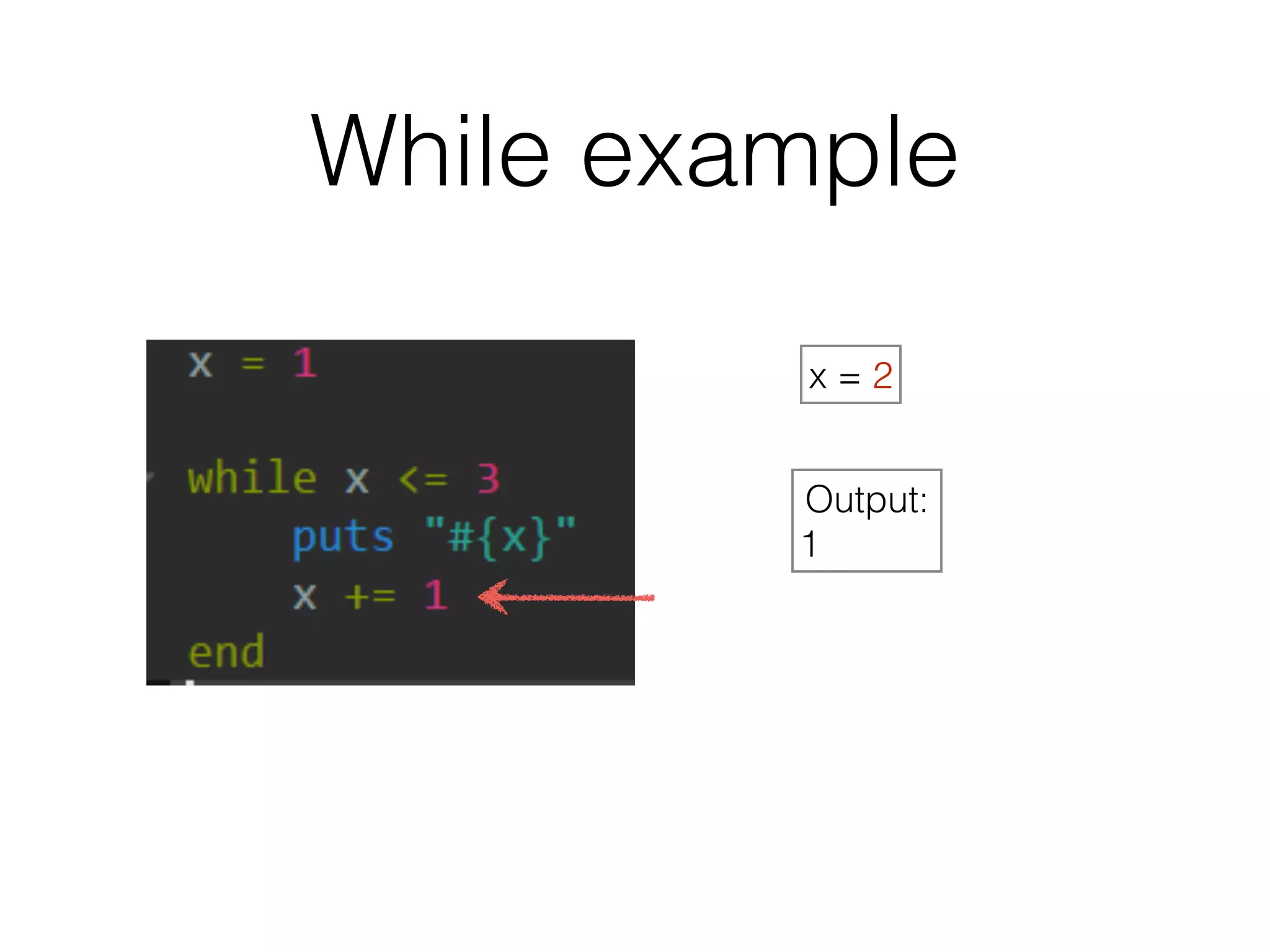 While example

x = 1

while x <= 3
    puts "#{x}"
    x += 1
end

x = 2

Output:
1